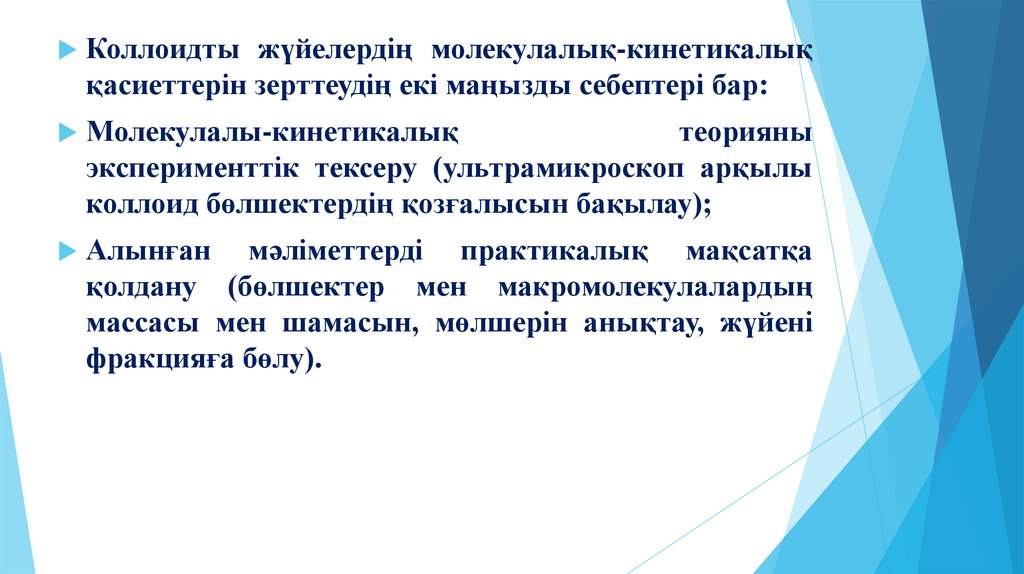 Коллоидты жүйелердің молекулалық-кинетикалық қасиеттерін зерттеудің екі маңызды себептері бар:

Молекулалы-кинетикалық теорияны эксперименттік тексеру (ультрамикроскоп арқылы коллоид бөлшектердің қозғалысын бақылау);

Алынған мәліметтерді практикалық мақсатқа қолдану (бөлшектер мен макромолекулалардың массасы мен шамасын, мөлшерін анықтау, жүйені фракцияға бөлу).